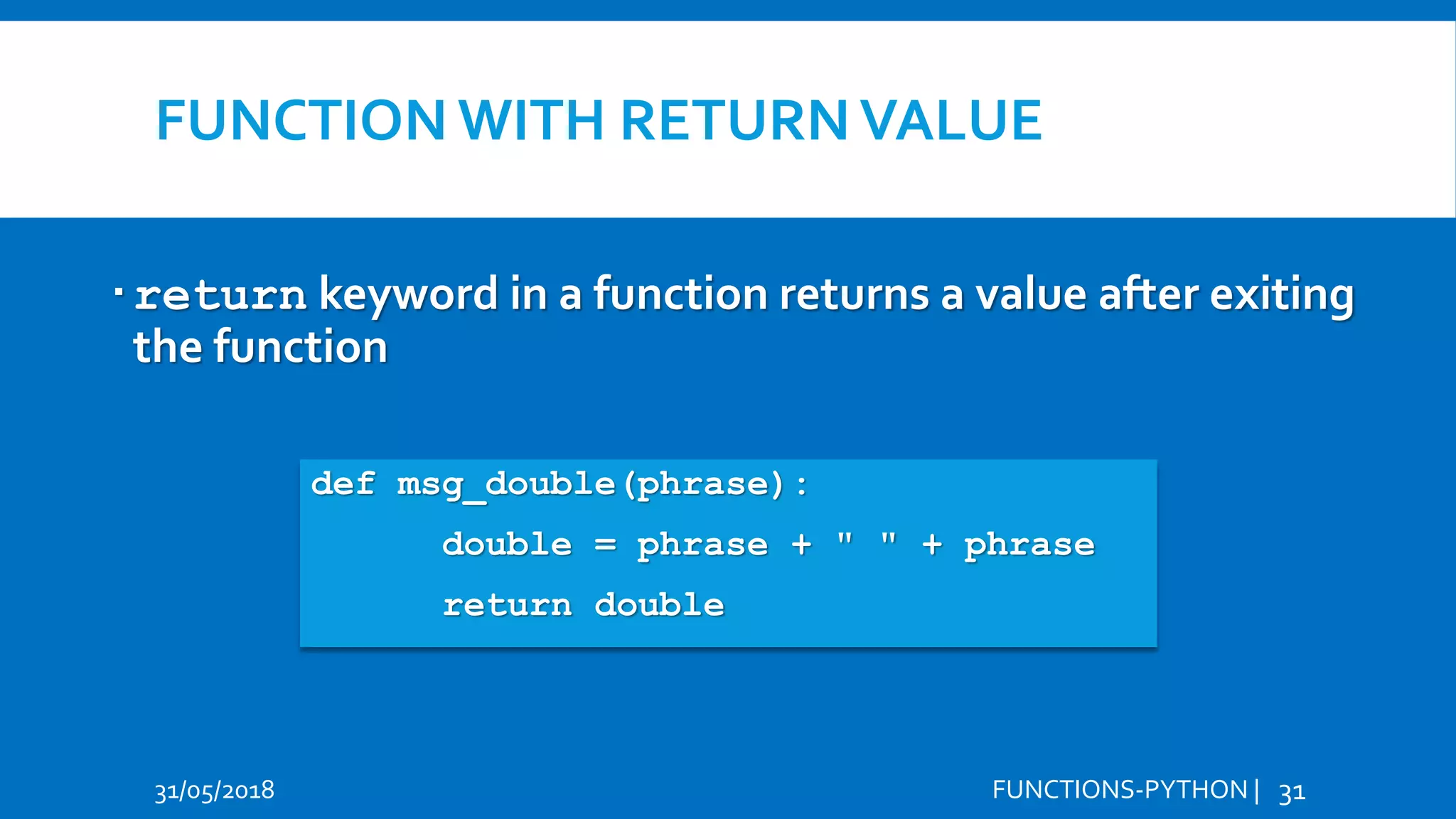 FUNCTION WITH RETURN VALUE

▪ return keyword in a function returns a value after exiting the function

def msg_double(phrase):
    double = phrase + " " + phrase
    return double

31/05/2018

FUNCTIONS-PYTHON | 31